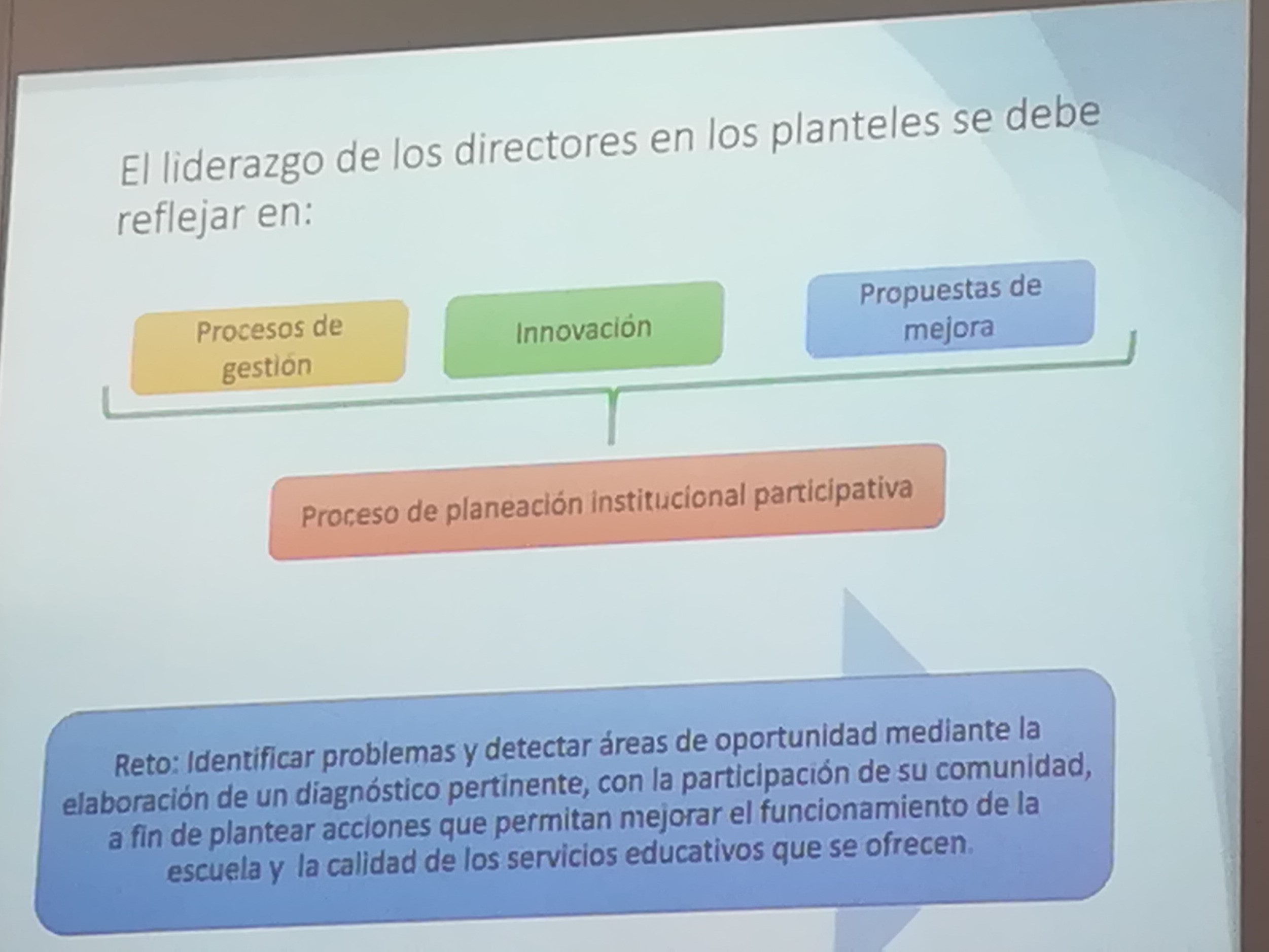 El liderazgo de los directores en los planteles se debe reflejar en:

Procesos de gestión

Innovación

Propuestas de mejora

Proceso de planeación institucional participativa

Reto: Identificar problemas y detectar áreas de oportunidad mediante la elaboración de un diagnóstico pertinente, con la participación de su comunidad, a fin de plantear acciones que permitan mejorar el funcionamiento de la escuela y la calidad de los servicios educativos que se ofrecen.